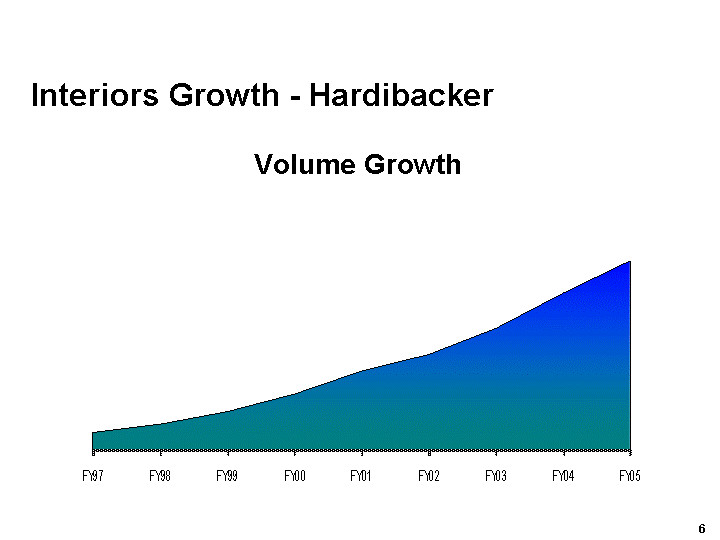 Interiors Growth - Hardibacker

Volume Growth

FY97 FY98 FY99 FY00 FY01 FY02 FY03 FY04 FY05

6